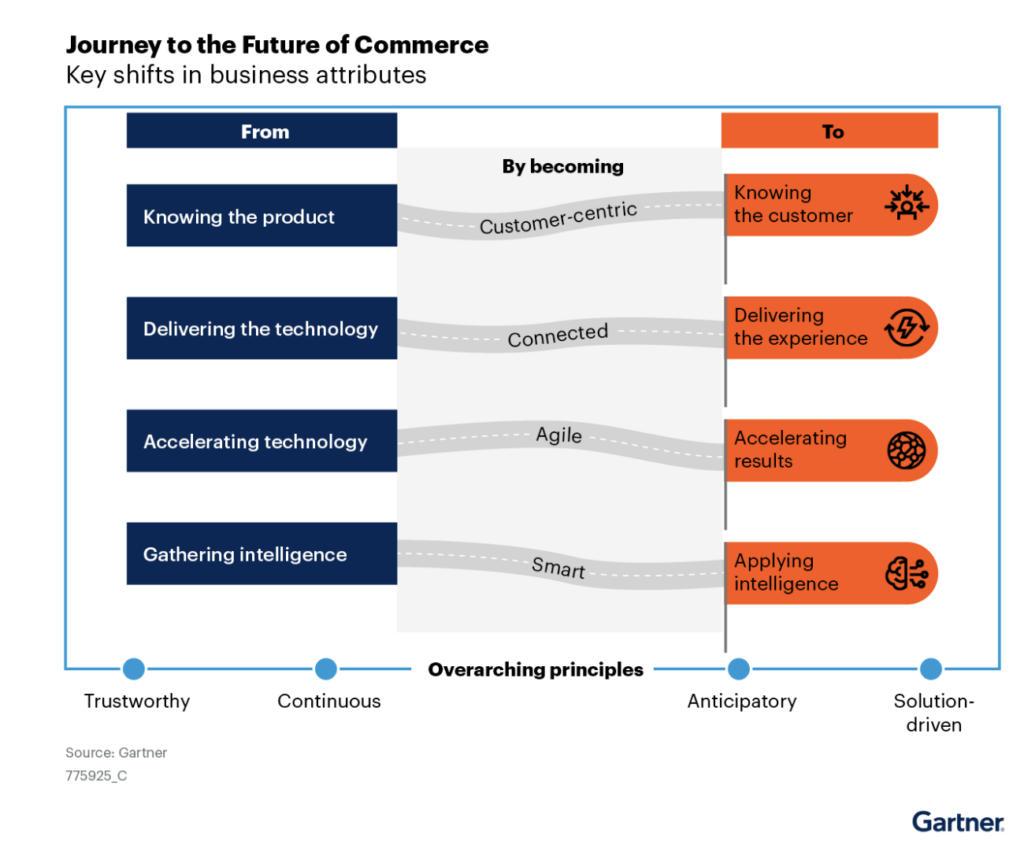 Journey to the Future of Commerce
Key shifts in business attributes

From

By becoming

To

Knowing the product

Customer-centric

Knowing the customer

Delivering the technology

Connected

Delivering the experience

Accelerating technology

Agile

Accelerating results

Gathering intelligence

Smart

Applying intelligence

Overarching principles

Trustworthy

Continuous

Anticipatory

Solution-driven

Source: Gartner
775925_C

Gartner